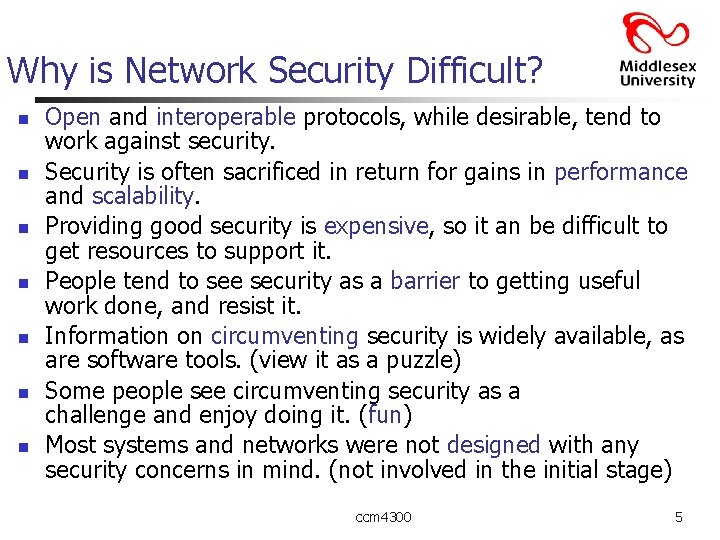 Why is Network Security Difficult?

Middlesex University

- Open and interoperable protocols, while desirable, tend to work against security.
- Security is often sacrificed in return for gains in performance and scalability.
- Providing good security is expensive, so it an be difficult to get resources to support it.
- People tend to see security as a barrier to getting useful work done, and resist it.
- Information on circumventing security is widely available, as are software tools. (view it as a puzzle)
- Some people see circumventing security as a challenge and enjoy doing it. (fun)
- Most systems and networks were not designed with any security concerns in mind. (not involved in the initial stage)

ccm4300

5